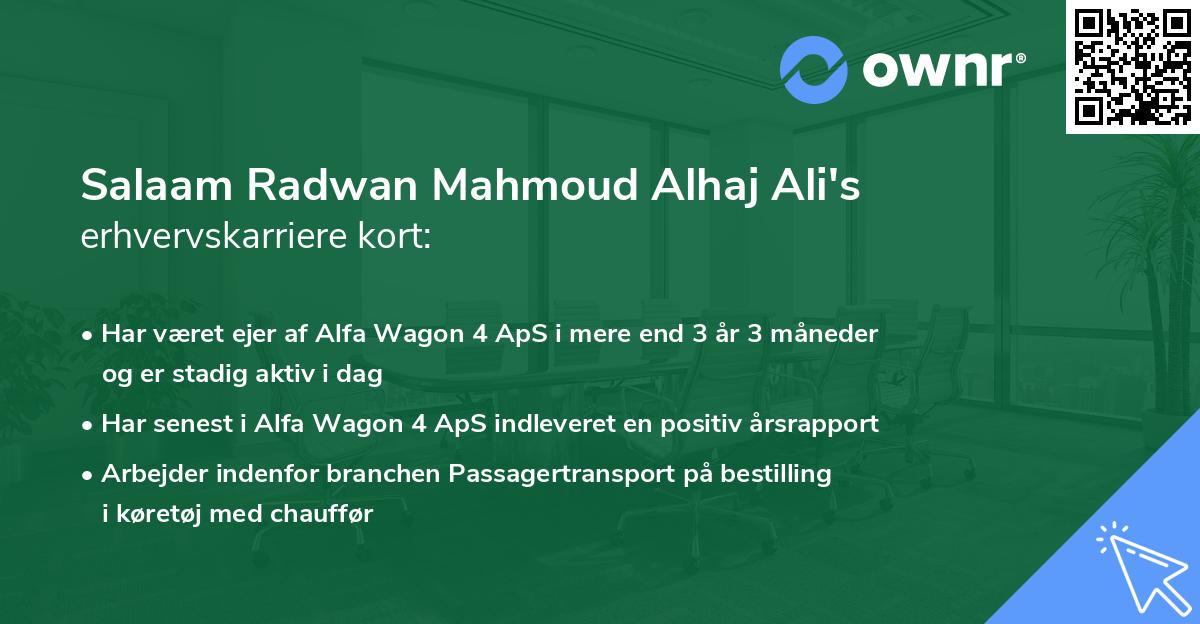 ownr®

Salaam Radwan Mahmoud Alhaj Ali's erhvervskarriere kort:

• Har været ejer af Alfa Wagon 4 ApS i mere end 3 år 3 måneder og er stadig aktiv i dag

• Har senest i Alfa Wagon 4 ApS indleveret en positiv årsrapport

• Arbejder indenfor branchen Passagertransport på bestilling i køretøj med chauffør